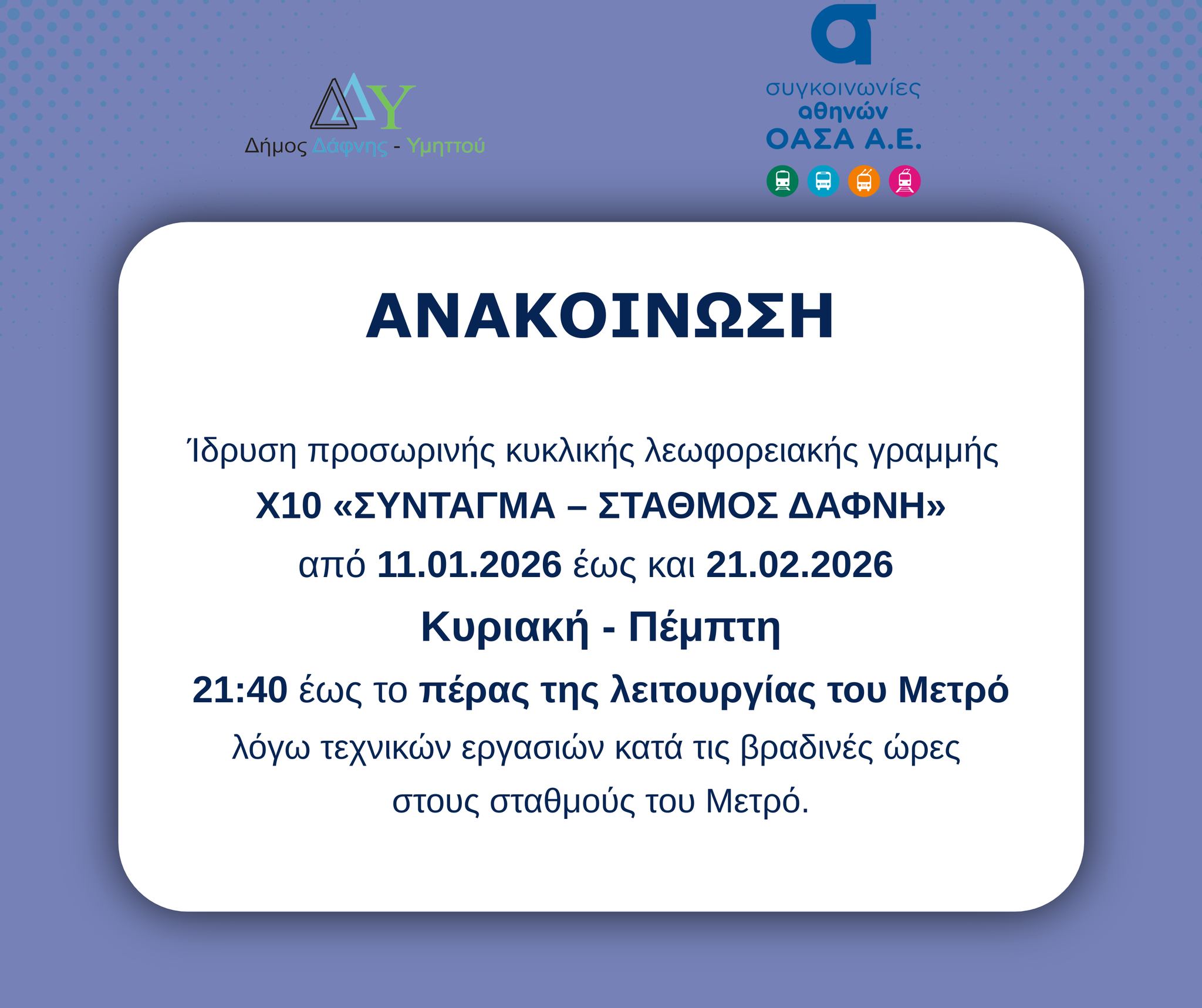 ΔΥ
Δήμος Δάφνης - Υμηττού

α
συγκοινωνίες
αθηνών
ΟΑΣΑ Α.Ε.

ΑΝΑΚΟΙΝΩΣΗ

Ίδρυση προσωρινής κυκλικής λεωφορειακής γραμμής
Χ10 «ΣΥΝΤΑΓΜΑ – ΣΤΑΘΜΟΣ ΔΑΦΝΗ»
από 11.01.2026 έως και 21.02.2026
Κυριακή - Πέμπτη
21:40 έως το πέρας της λειτουργίας του Μετρό
λόγω τεχνικών εργασιών κατά τις βραδινές ώρες στους σταθμούς του Μετρό.